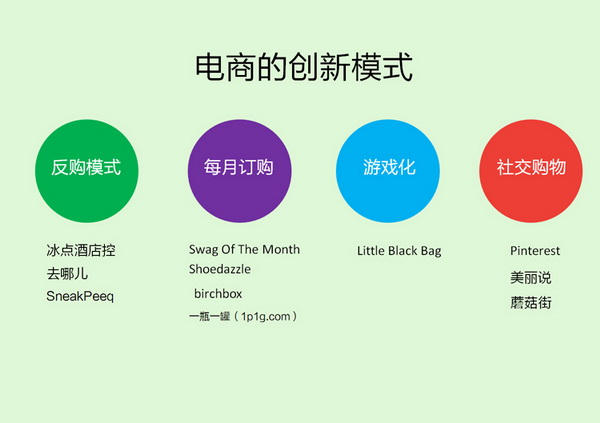 电商的创新模式

反购模式

冰点酒店控
去哪儿
SneakPeeq

每月订购

Swag Of The Month
Shoedazzle
birchbox
一瓶一罐（1p1g.com）

游戏化

Little Black Bag

社交购物

Pinterest
美丽说
蘑菇街